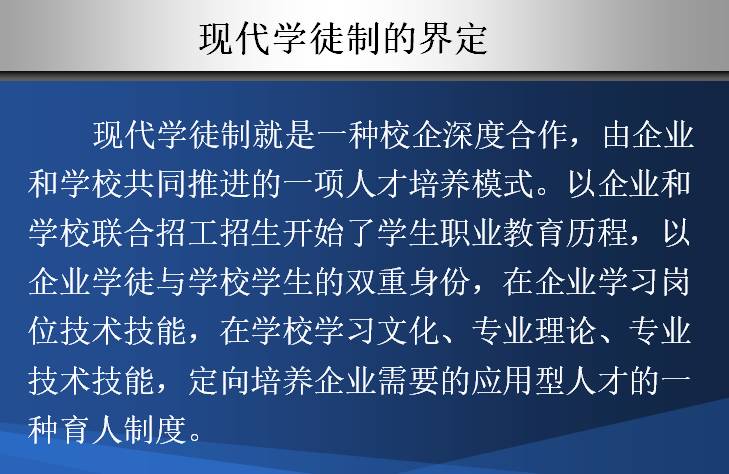 现代学徒制的界定

现代学徒制就是一种校企深度合作，由企业和学校共同推进的一项人才培养模式。以企业和学校联合招工招生开始了学生职业教育历程，以企业学徒与学校学生的双重身份，在企业学习岗位技术技能，在学校学习文化、专业理论、专业技术技能，定向培养企业需要的应用型人才的一种育人制度。